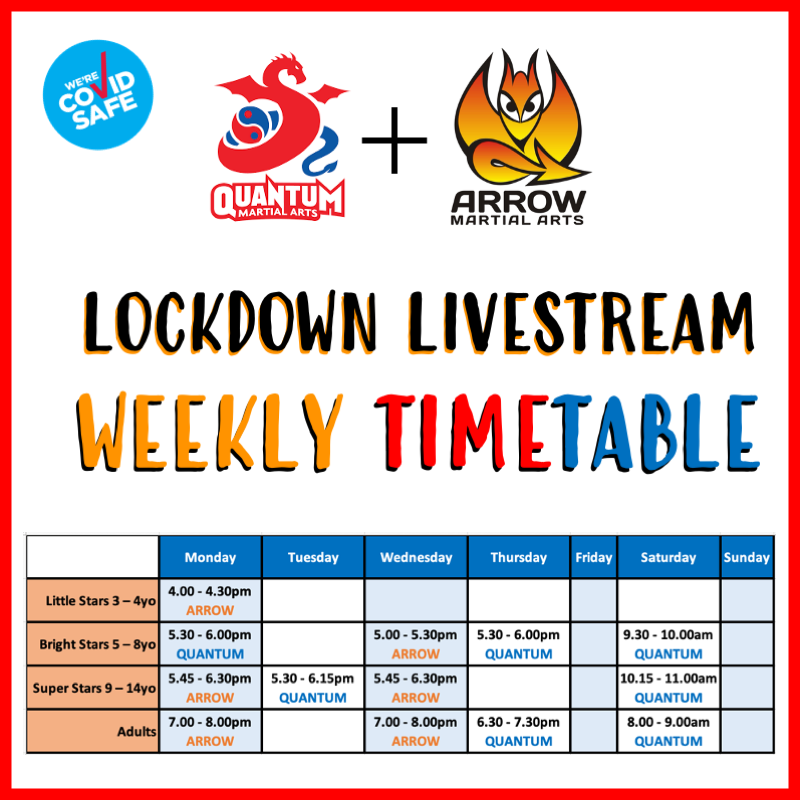 WE'RE COVID SAFE

QUANTUM MARTIAL ARTS

+

ARROW MARTIAL ARTS

LOCKDOWN LIVESTREAM

WEEKLY TIMETABLE

| | Monday | Tuesday | Wednesday | Thursday | Friday | Saturday | Sunday |
|---|---|---|---|---|---|---|---|
| Little Stars 3 – 4yo | 4.00 - 4.30pm ARROW | | | | | | |
| Bright Stars 5 – 8yo | 5.30 - 6.00pm QUANTUM | | 5.00 - 5.30pm ARROW | 5.30 - 6.00pm QUANTUM | | 9.30 - 10.00am QUANTUM | |
| Super Stars 9 – 14yo | 5.45 - 6.30pm ARROW | 5.30 - 6.15pm QUANTUM | 5.45 - 6.30pm ARROW | | | 10.15 - 11.00am QUANTUM | |
| Adults | 7.00 - 8.00pm ARROW | | 7.00 - 8.00pm ARROW | 6.30 - 7.30pm QUANTUM | | 8.00 - 9.00am QUANTUM | |